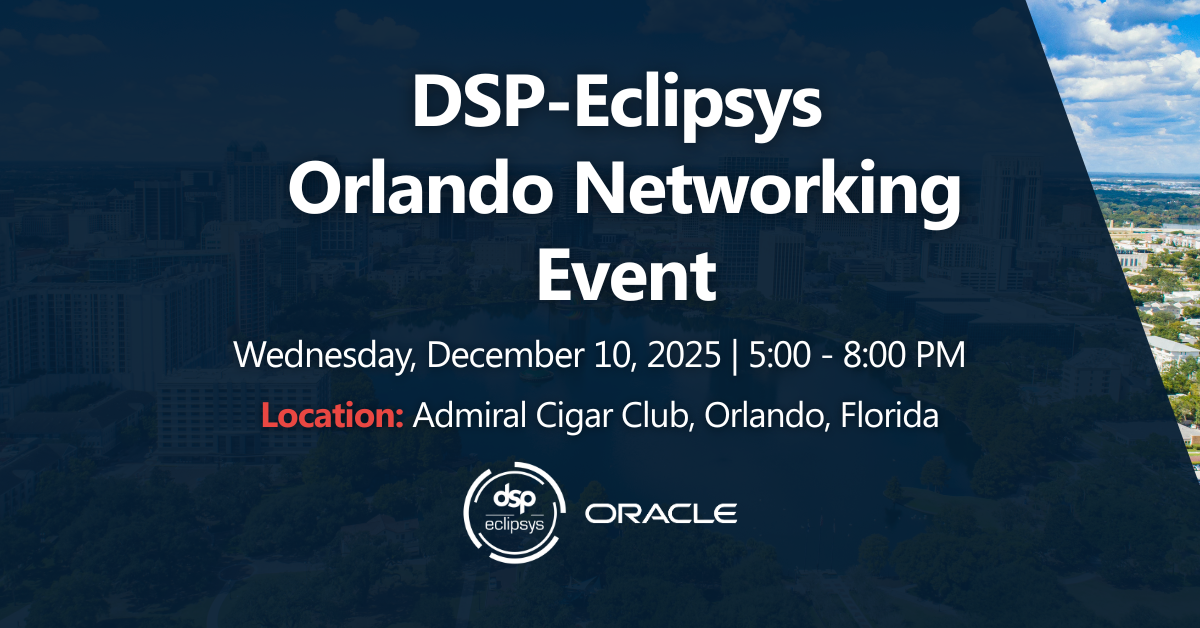 DSP-Eclipsys Orlando Networking Event

Wednesday, December 10, 2025 | 5:00 - 8:00 PM

Location: Admiral Cigar Club, Orlando, Florida

dsp eclipsys

ORACLE